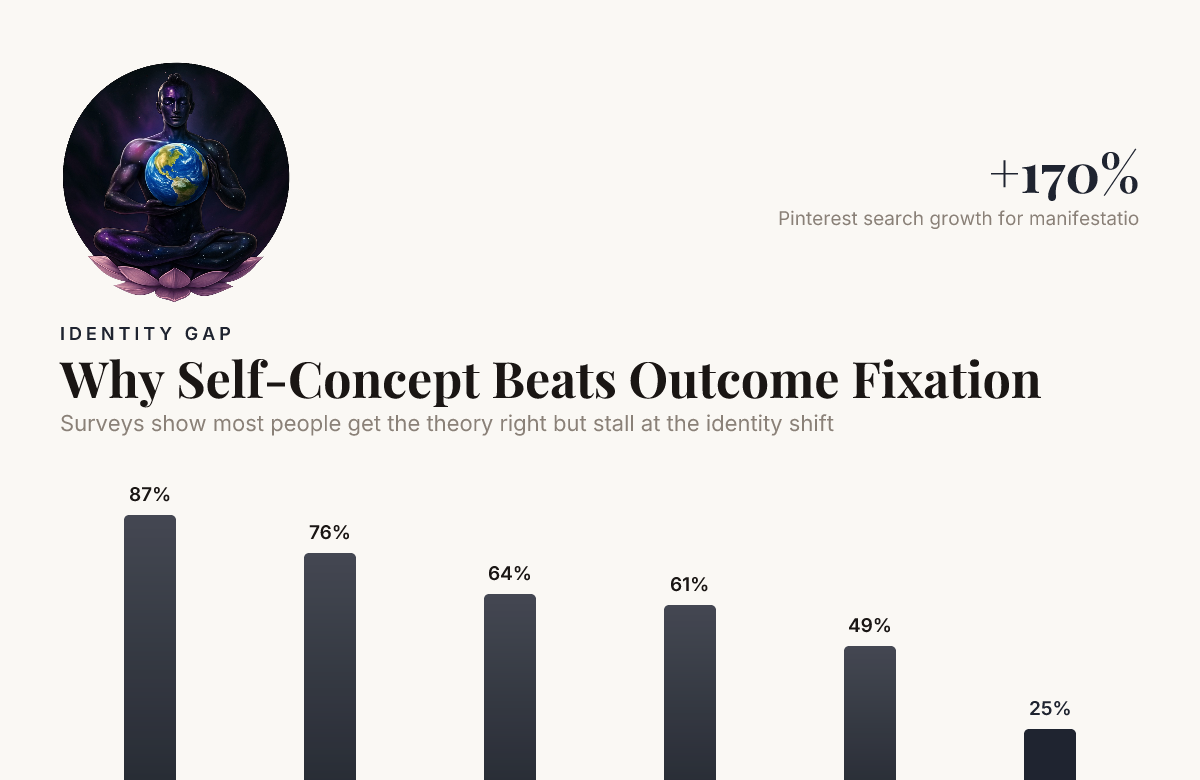 +170%

Pinterest search growth for manifestatio

IDENTITY GAP

Why Self-Concept Beats Outcome Fixation

Surveys show most people get the theory right but stall at the identity shift

87%

76%

64%

61%

49%

25%